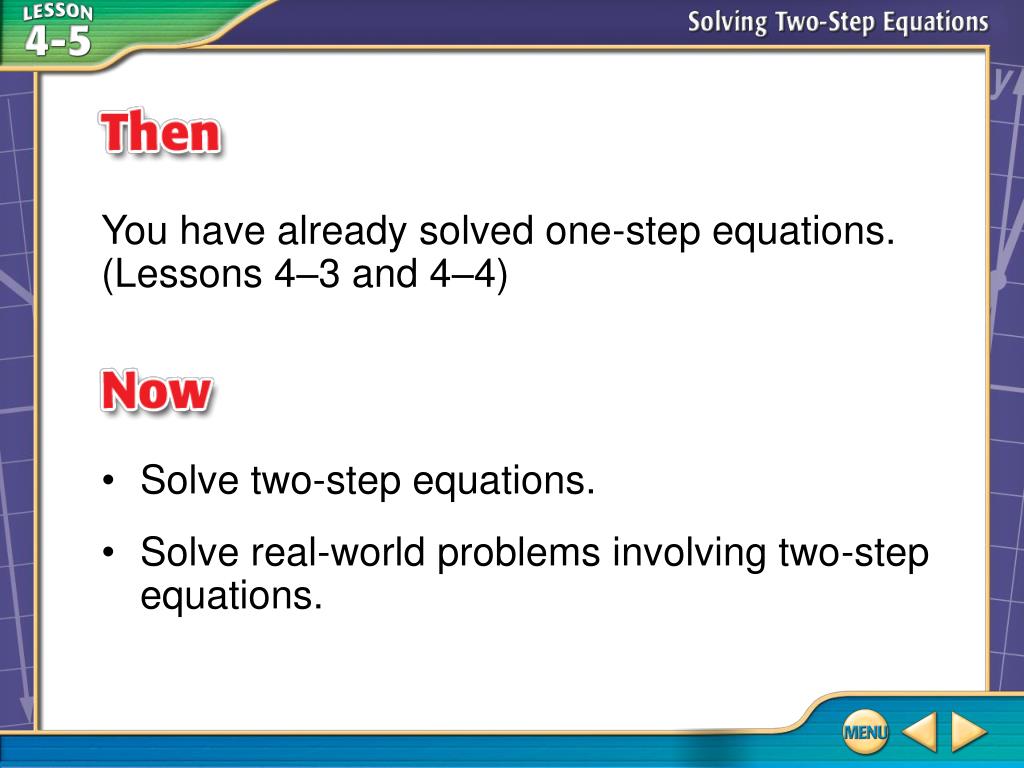 LESSON 4-5

Solving Two-Step Equations

Then

You have already solved one-step equations. (Lessons 4–3 and 4–4)

Now

• Solve two-step equations.

• Solve real-world problems involving two-step equations.

MENU